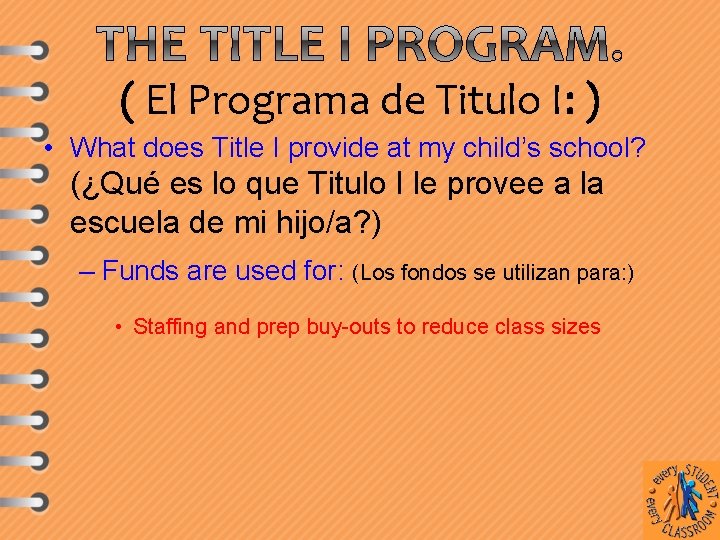 THE TITLE I PROGRAM.
( El Programa de Titulo I: )

• What does Title I provide at my child's school? (¿Qué es lo que Titulo I le provee a la escuela de mi hijo/a?)

– Funds are used for: (Los fondos se utilizan para:)

• Staffing and prep buy-outs to reduce class sizes

every STUDENT every CLASSROOM